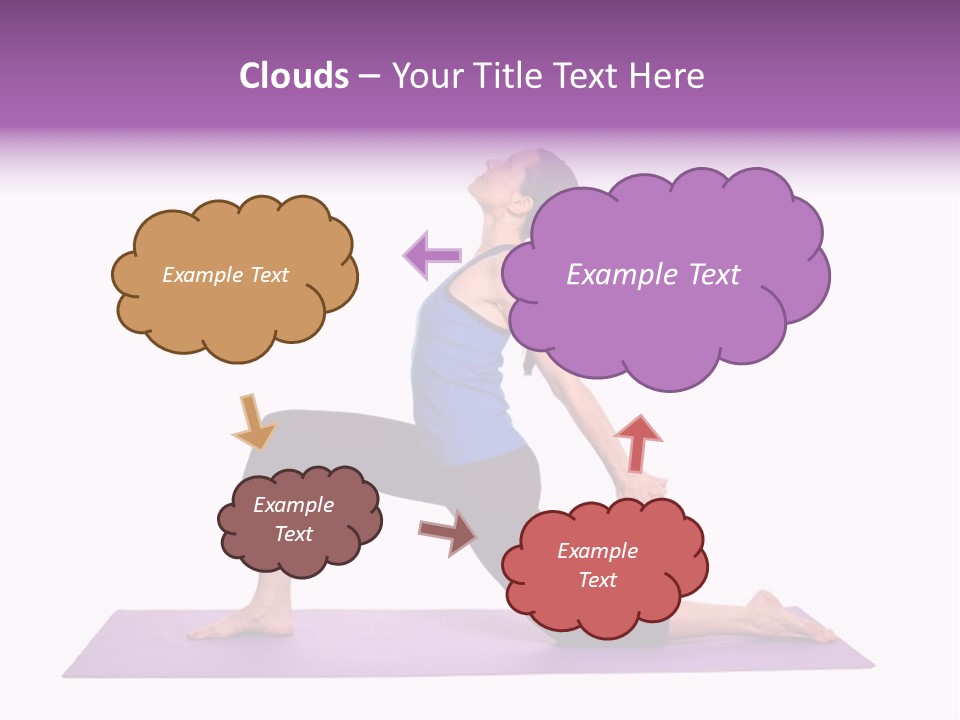 Clouds – Your Title Text Here

Example Text

Example Text

Example Text

Example Text